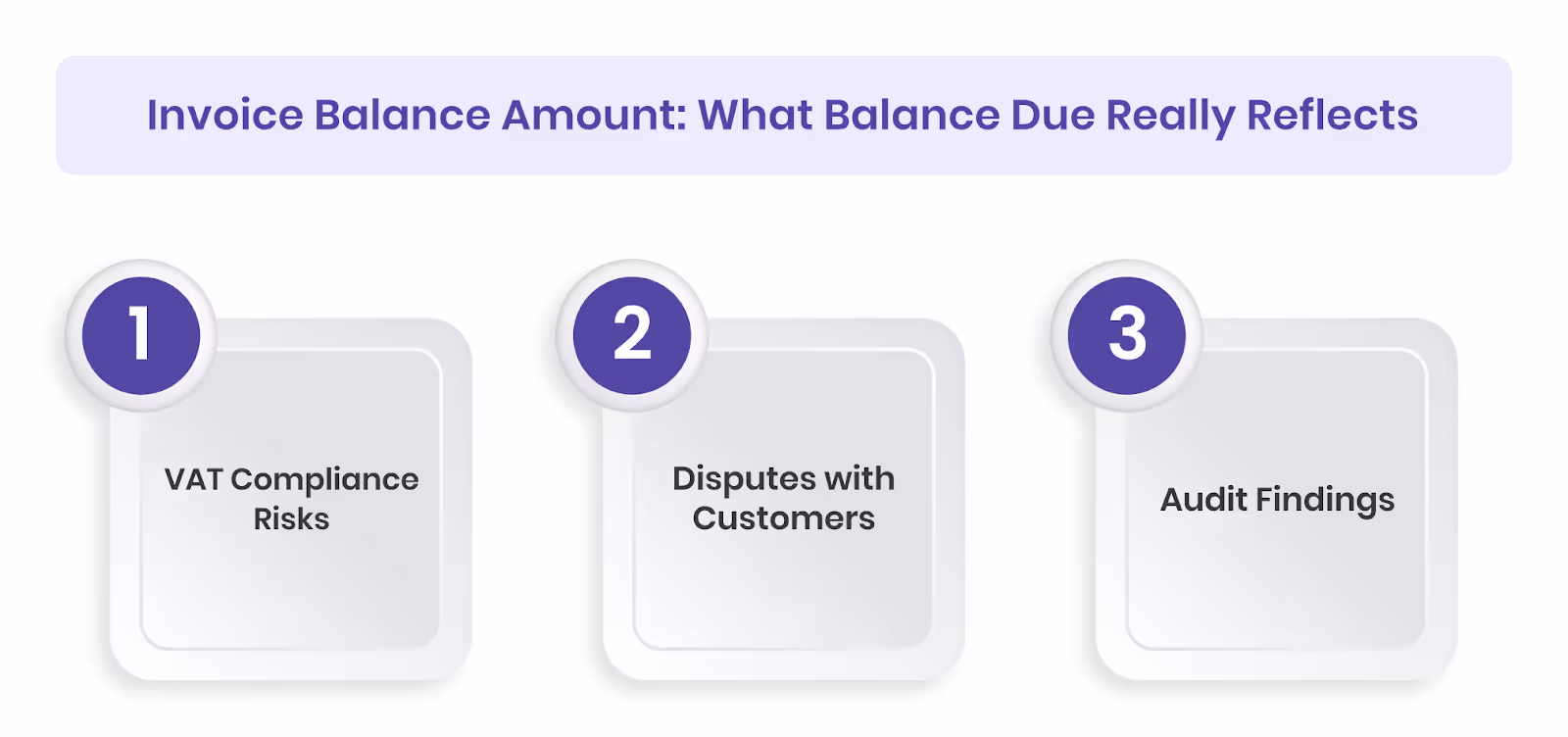 Invoice Balance Amount: What Balance Due Really Reflects

1
VAT Compliance Risks

2
Disputes with Customers

3
Audit Findings